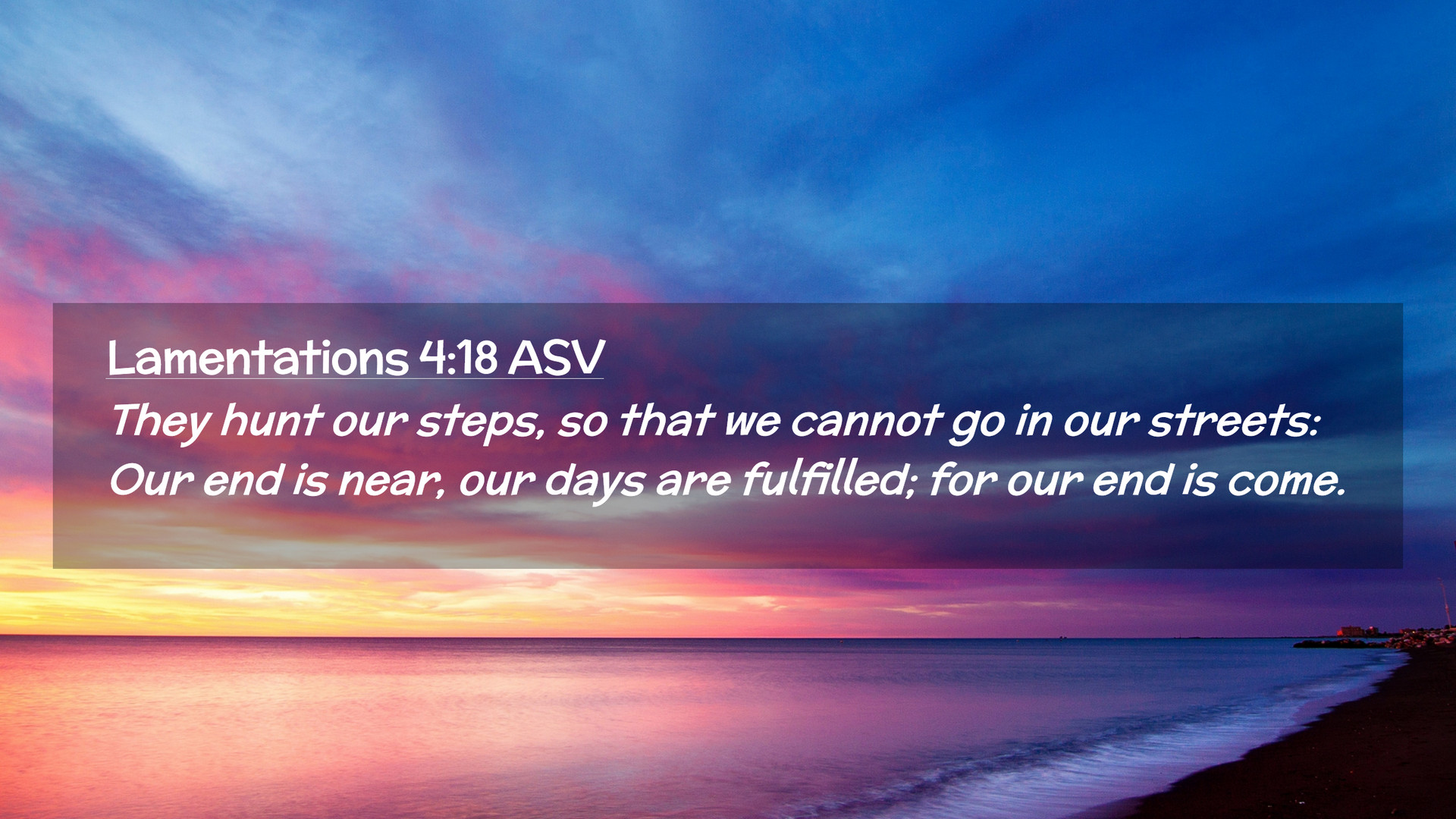 Lamentations 4:18 ASV

They hunt our steps, so that we cannot go in our streets: Our end is near, our days are fulfilled; for our end is come.